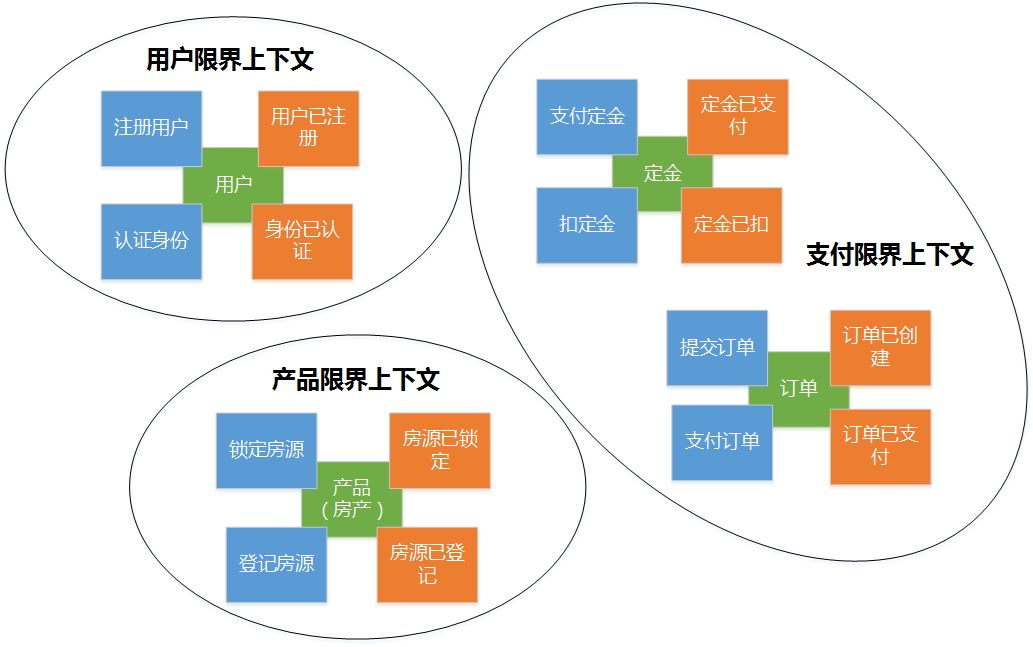 用户限界上下文

注册用户

用户已注册

用户

认证身份

身份已认证

支付定金

定金已支付

定金

扣定金

定金已扣

支付限界上下文

提交订单

订单已创建

订单

支付订单

订单已支付

产品限界上下文

锁定房源

房源已锁定

产品（房产）

登记房源

房源已登记